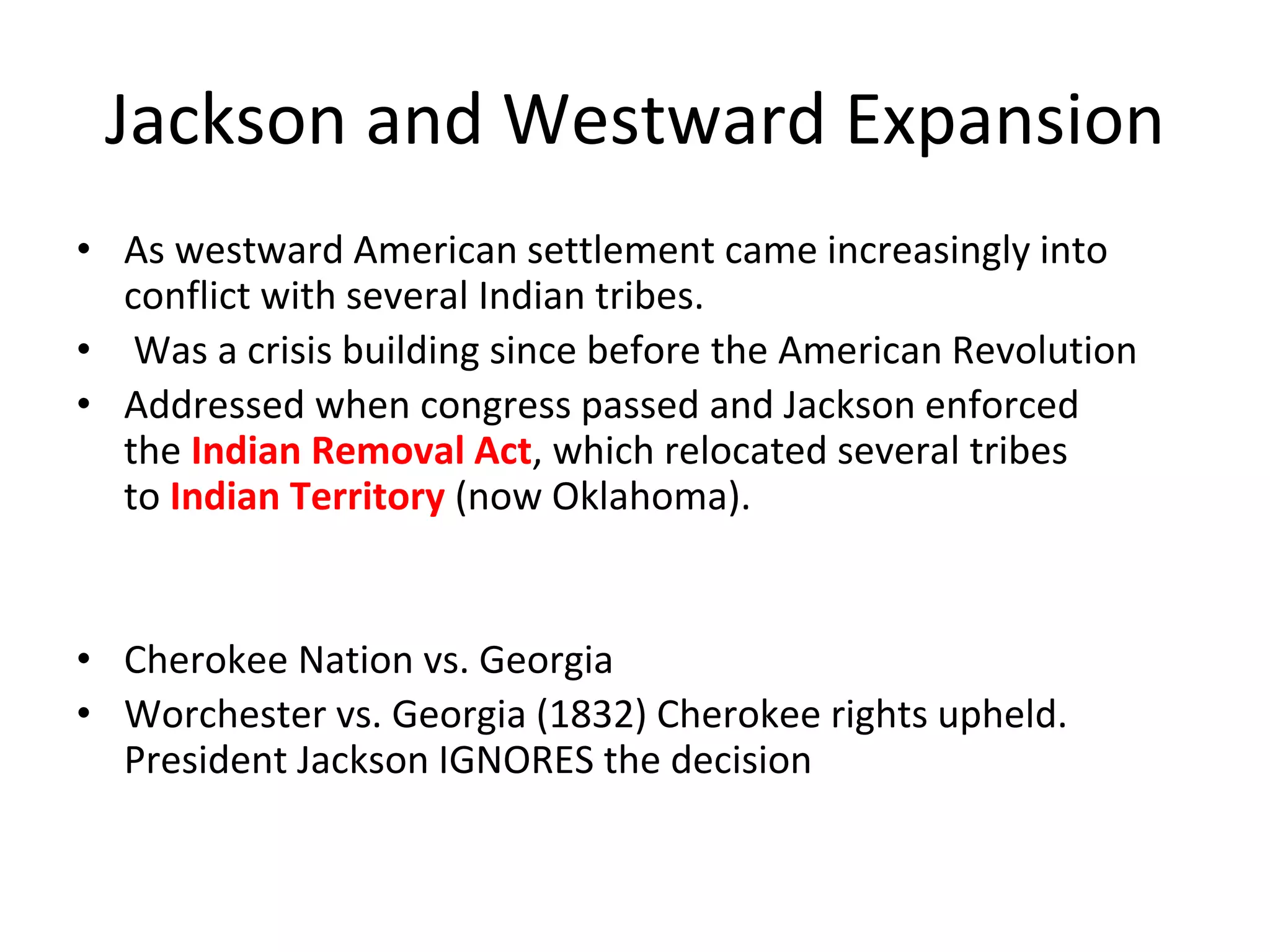 Jackson and Westward Expansion

• As westward American settlement came increasingly into conflict with several Indian tribes.
• Was a crisis building since before the American Revolution
• Addressed when congress passed and Jackson enforced the Indian Removal Act, which relocated several tribes to Indian Territory (now Oklahoma).

• Cherokee Nation vs. Georgia
• Worchester vs. Georgia (1832) Cherokee rights upheld. President Jackson IGNORES the decision